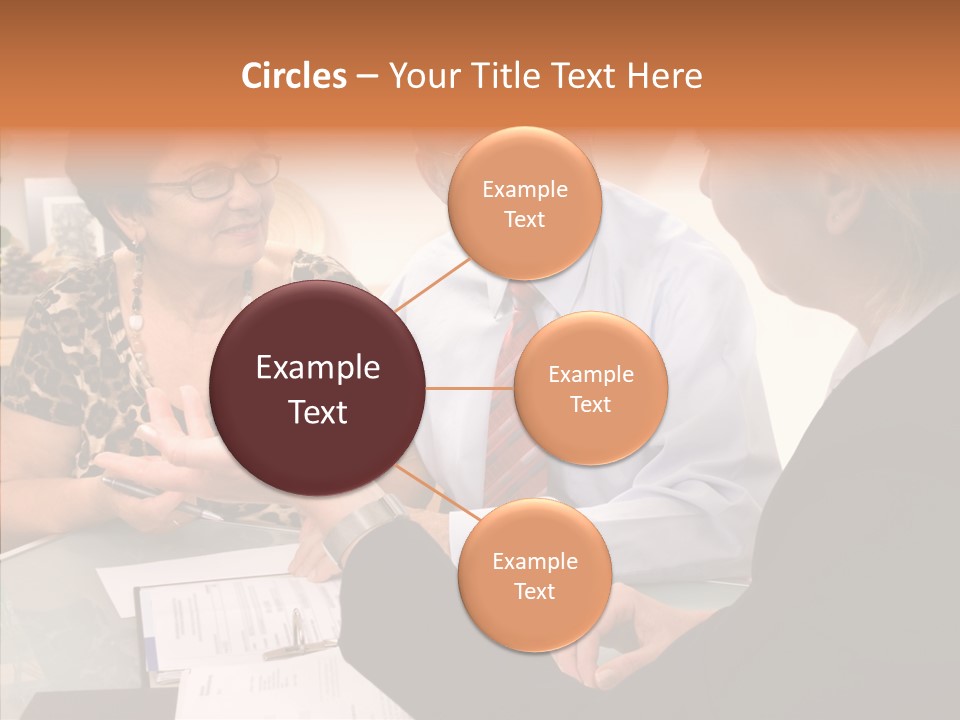 Circles – Your Title Text Here

Example Text

Example Text

Example Text

Example Text